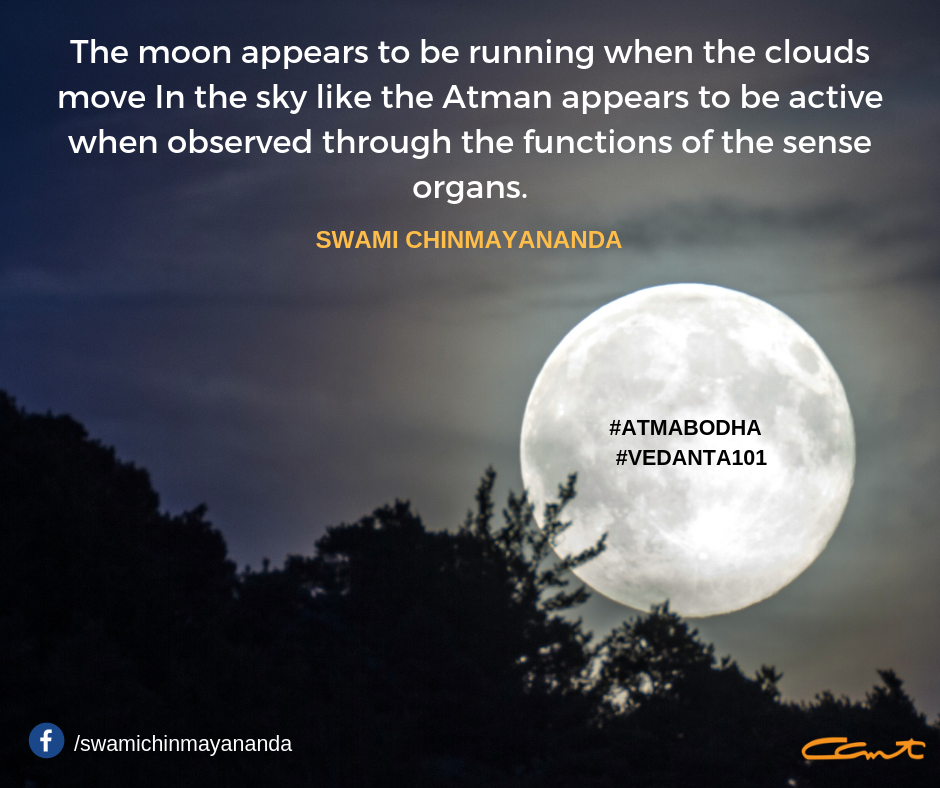 The moon appears to be running when the clouds move In the sky like the Atman appears to be active when observed through the functions of the sense organs.

SWAMI CHINMAYANANDA

#ATMABODHA
#VEDANTA101

/swamichinmayananda

CCMT